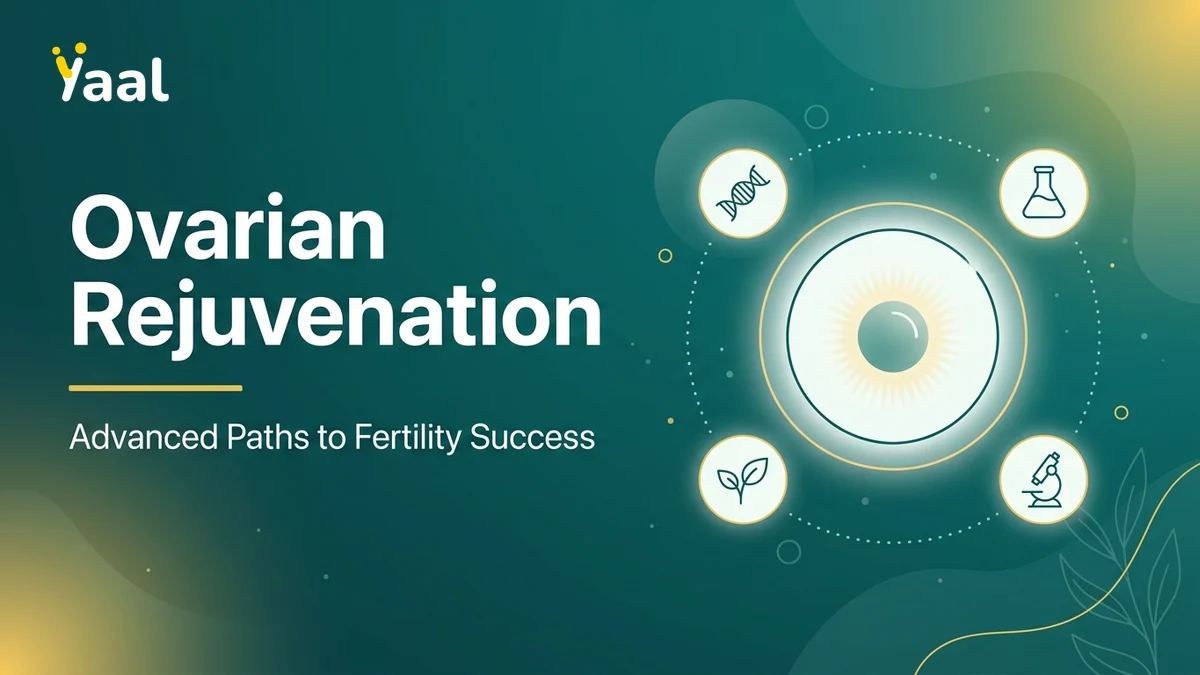 Yaal

Ovarian Rejuvenation

Advanced Paths to Fertility Success